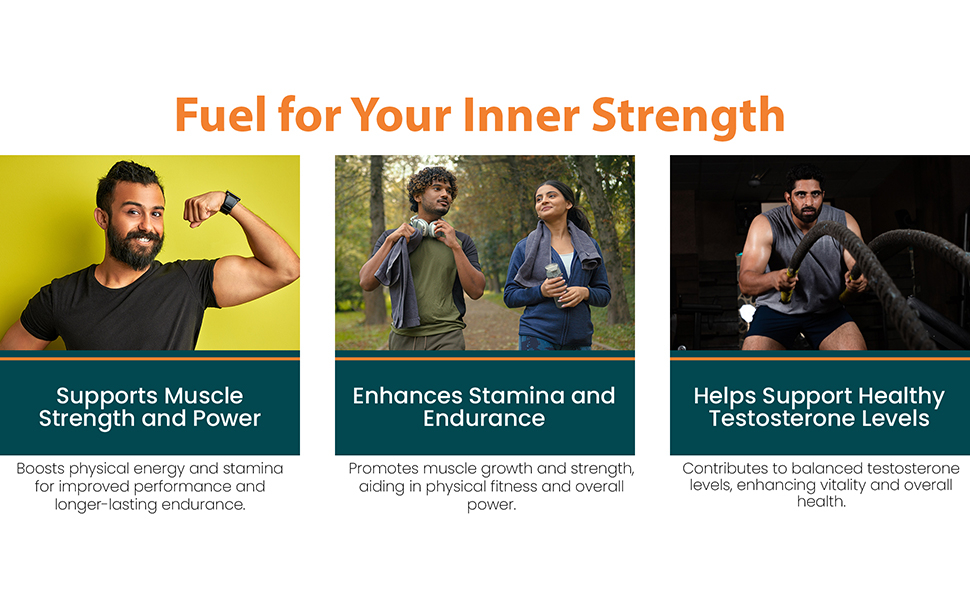 Fuel for Your Inner Strength

Supports Muscle Strength and Power

Boosts physical energy and stamina for improved performance and longer-lasting endurance.

Enhances Stamina and Endurance

Promotes muscle growth and strength, aiding in physical fitness and overall power.

Helps Support Healthy Testosterone Levels

Contributes to balanced testosterone levels, enhancing vitality and overall health.